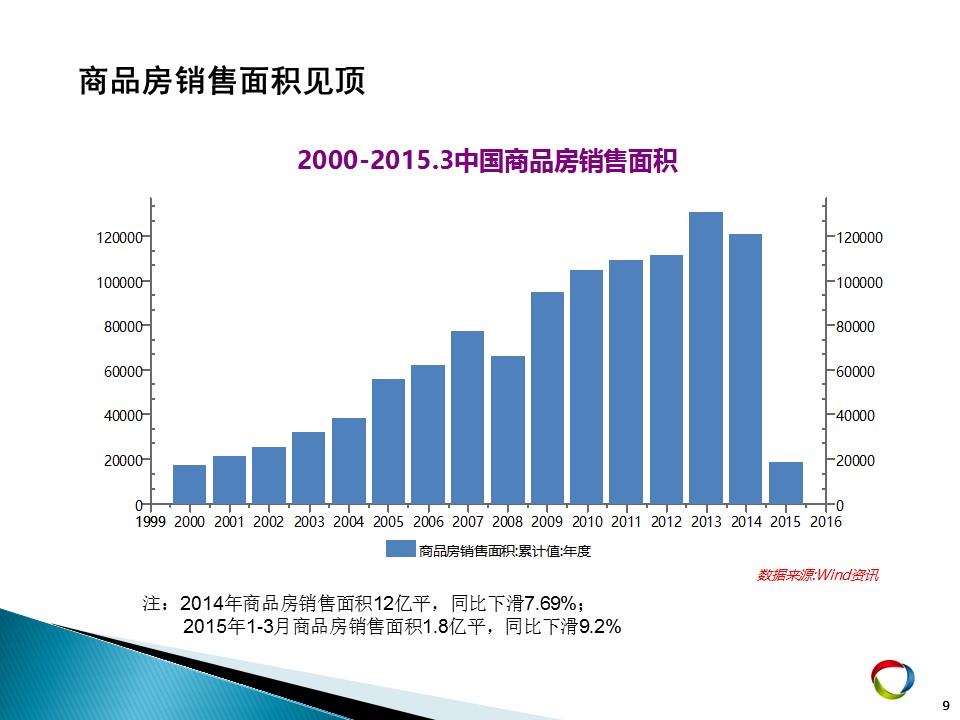 商品房销售面积见顶

2000-2015.3中国商品房销售面积

120000
100000
80000
60000
40000
20000
0

120000
100000
80000
60000
40000
20000
0

1999 2000 2001 2002 2003 2004 2005 2006 2007 2008 2009 2010 2011 2012 2013 2014 2015 2016

商品房销售面积:累计值:年度

数据来源:Wind资讯

注：2014年商品房销售面积12亿平，同比下滑7.69%；
2015年1-3月商品房销售面积1.8亿平，同比下滑9.2%

9